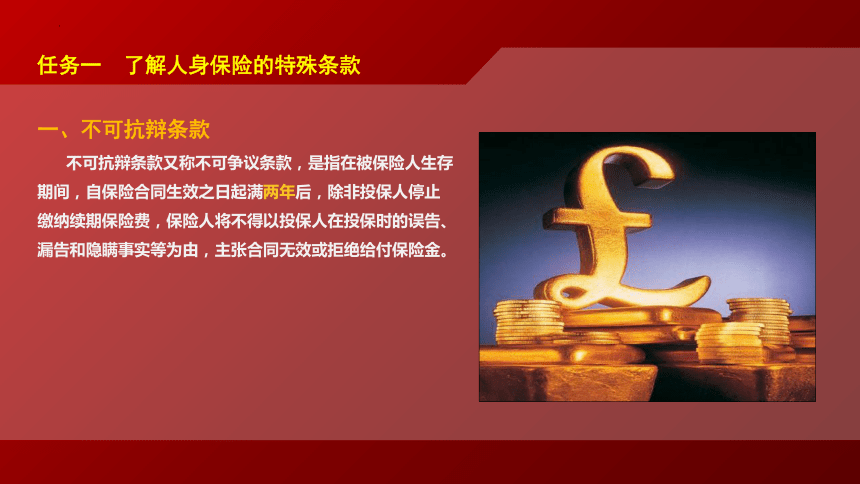 任务一　了解人身保险的特殊条款

一、不可抗辩条款

不可抗辩条款又称不可争议条款，是指在被保险人生存期间，自保险合同生效之日起满两年后，除非投保人停止缴纳续期保险费，保险人将不得以投保人在投保时的误告、漏告和隐瞒事实等为由，主张合同无效或拒绝给付保险金。